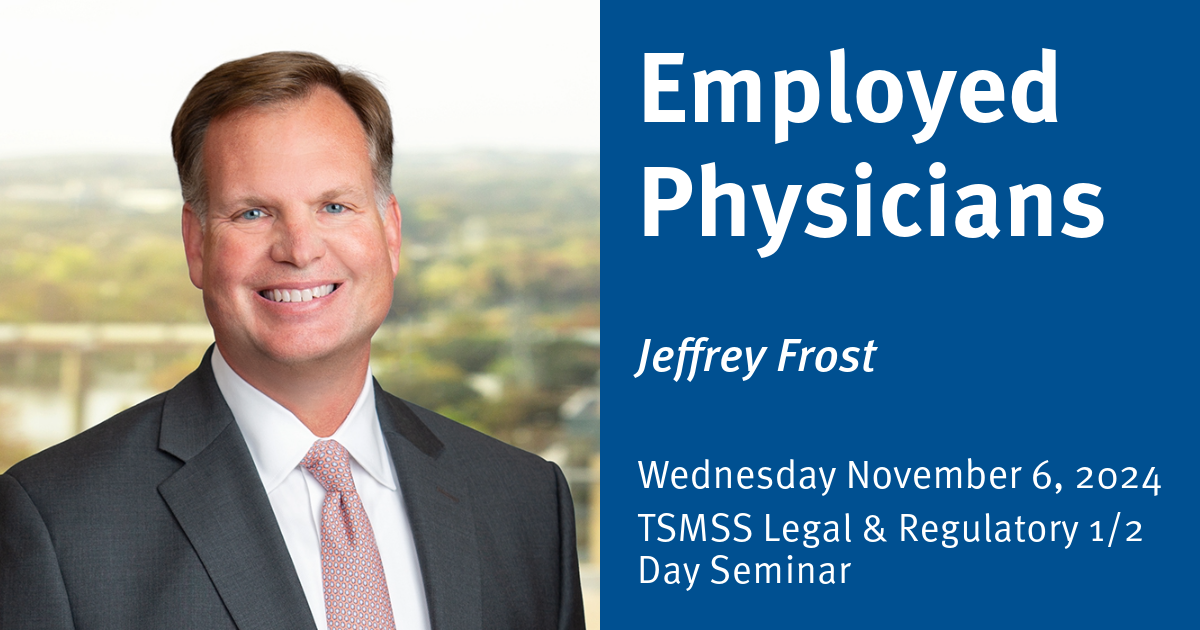 Employed Physicians

Jeffrey Frost

Wednesday November 6, 2024
TSMSS Legal & Regulatory 1/2 Day Seminar